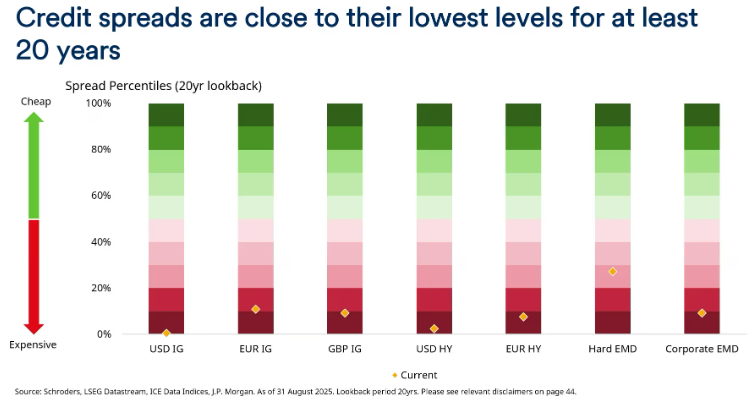 Credit spreads are close to their lowest levels for at least 20 years

Spread Percentiles (20yr lookback)

Cheap

Expensive

100%
80%
60%
40%
20%
0%

USD IG
EUR IG
GBP IG
USD HY
EUR HY
Hard EMD
Corporate EMD

Current

Source: Schroders, LSEG Datastream, ICE Data Indices, J.P. Morgan. As of 31 August 2025. Lookback period 20yrs. Please see relevant disclaimers on page 44.